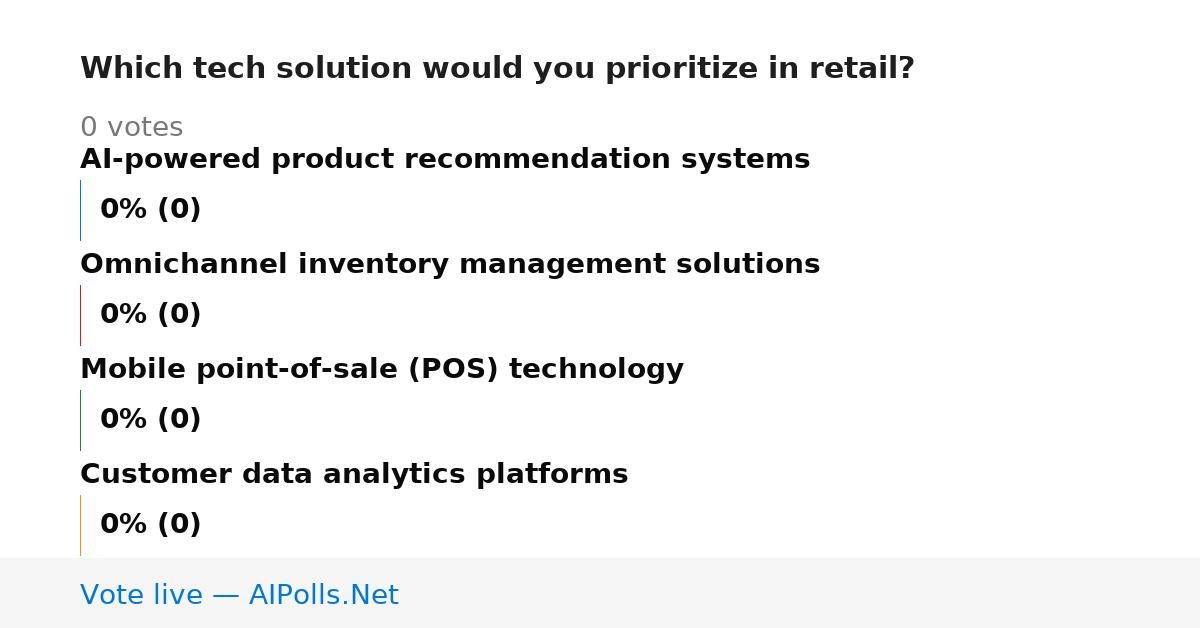 Which tech solution would you prioritize in retail?

0 votes

AI-powered product recommendation systems

0% (0)

Omnichannel inventory management solutions

0% (0)

Mobile point-of-sale (POS) technology

0% (0)

Customer data analytics platforms

0% (0)

Vote live — AIPolls.Net